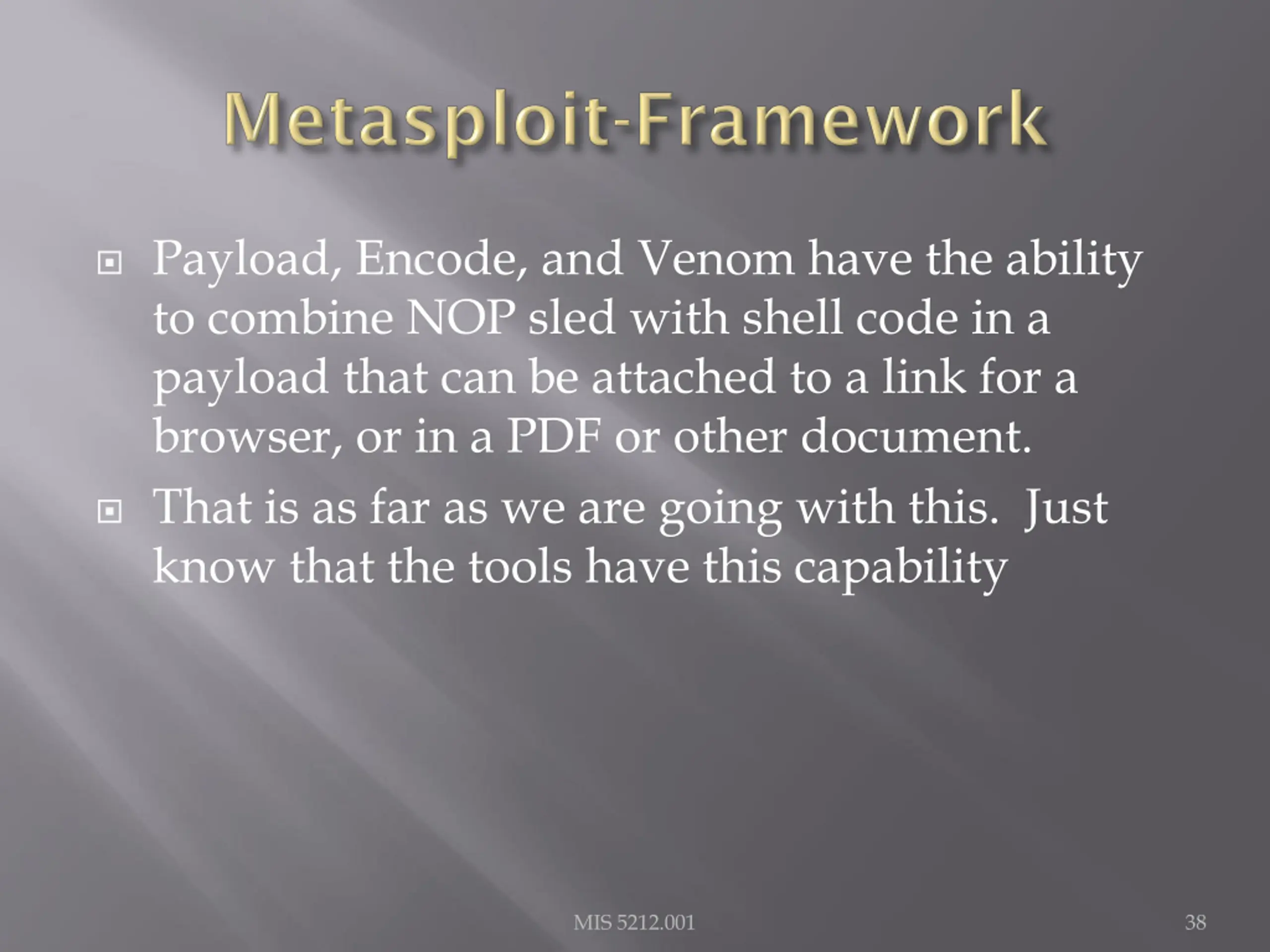 Metasploit-Framework

Payload, Encode, and Venom have the ability to combine NOP sled with shell code in a payload that can be attached to a link for a browser, or in a PDF or other document.

That is as far as we are going with this. Just know that the tools have this capability

MIS 5212.001

38